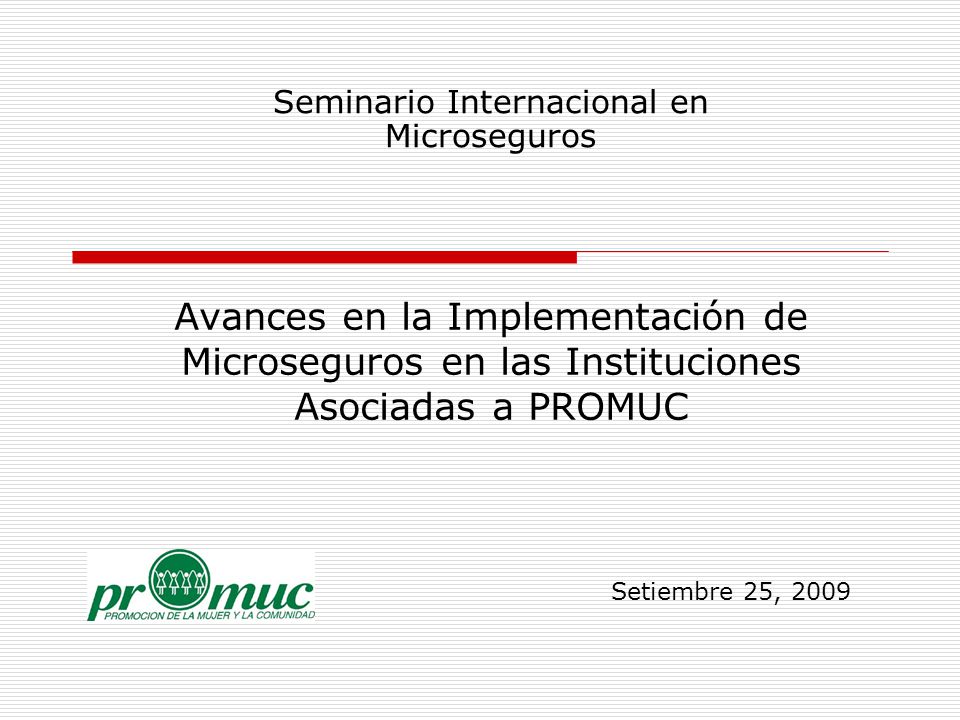 Seminario Internacional en Microseguros

Avances en la Implementación de Microseguros en las Instituciones Asociadas a PROMUC

promuc
PROMOCION DE LA MUJER Y LA COMUNIDAD

Setiembre 25, 2009